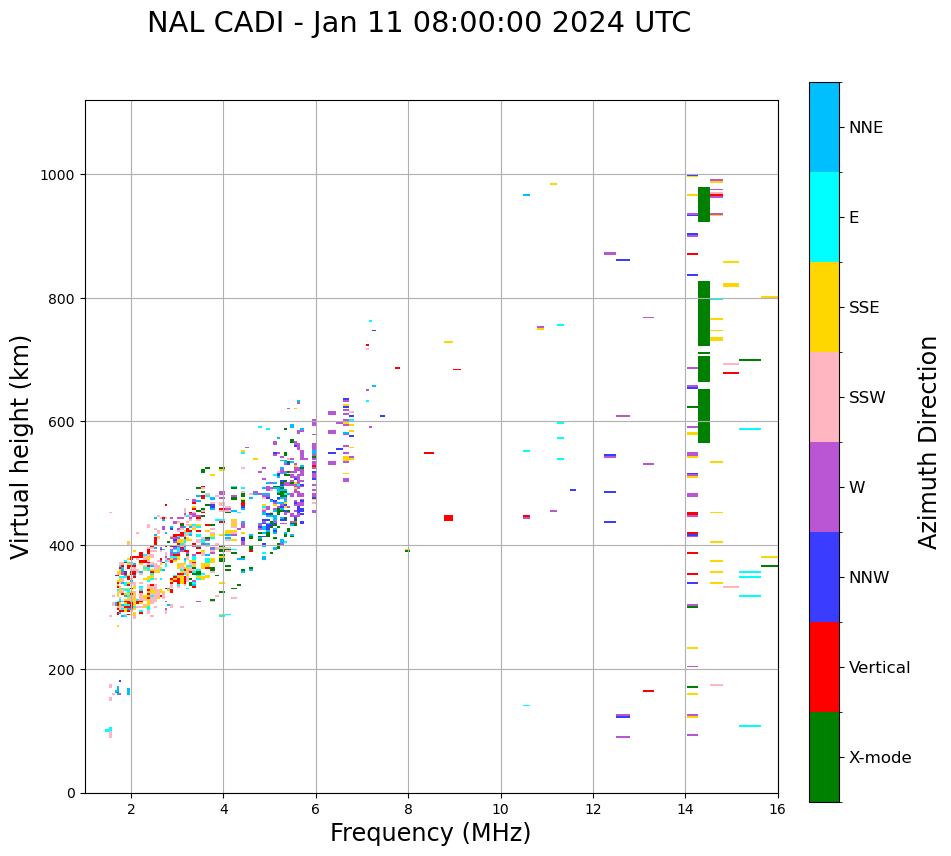 NAL CADI - Jan 11 08:00:00 2024 UTC

Virtual height (km)

1000
800
600
400
200
0

2
4
6
8
10
12
14
16

Frequency (MHz)

NNE
E
SSE
SSW
W
NNW
Vertical
X-mode

Azimuth Direction